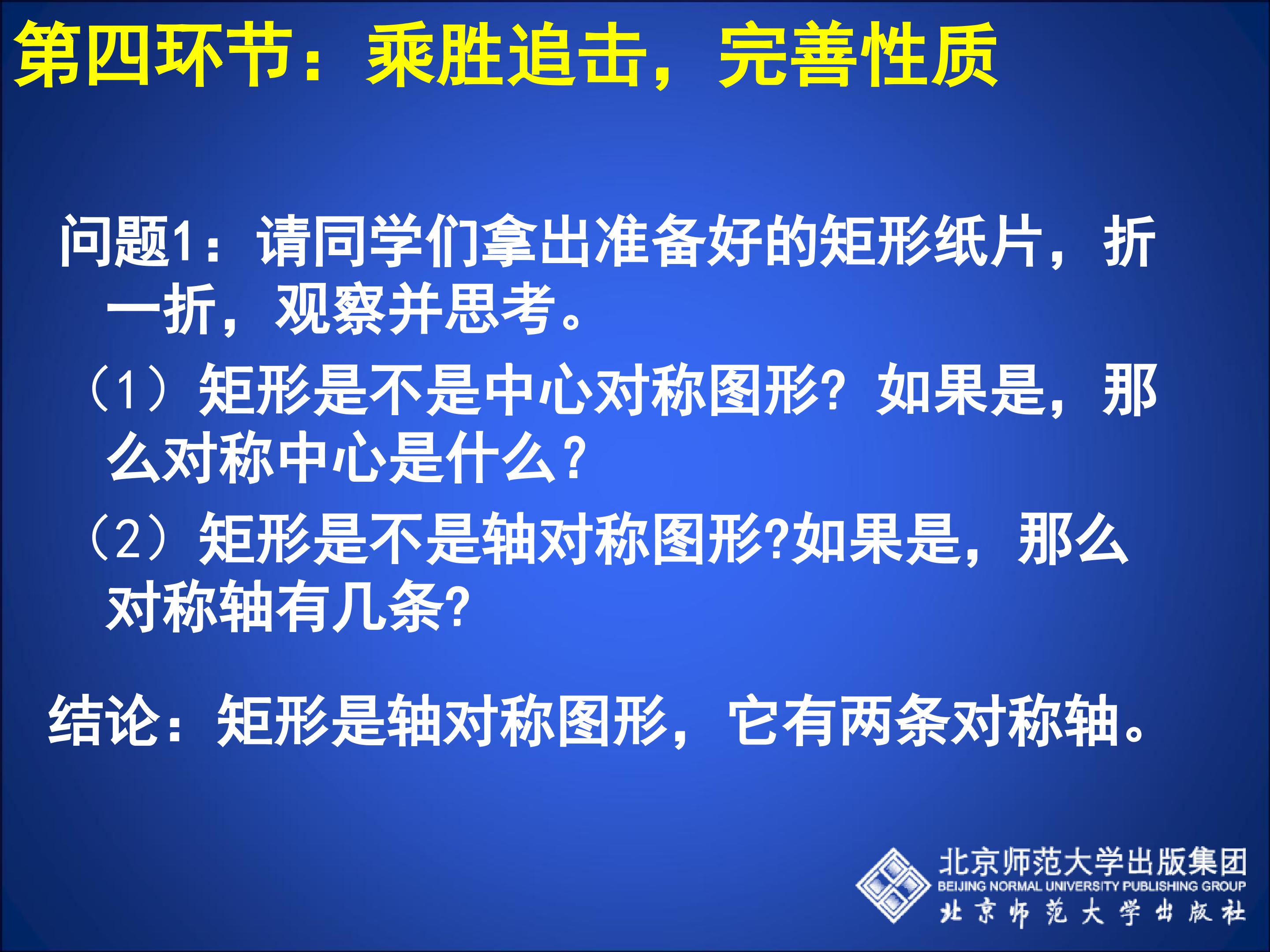 第四环节：乘胜追击，完善性质

问题1：请同学们拿出准备好的矩形纸片，折一折，观察并思考。

（1）矩形是不是中心对称图形？如果是，那么对称中心是什么？

（2）矩形是不是轴对称图形?如果是，那么对称轴有几条?

结论：矩形是轴对称图形，它有两条对称轴。

北京师范大学出版集团
BEIJING NORMAL UNIVERSITY PUBLISHING GROUP
北京师范大学出版社